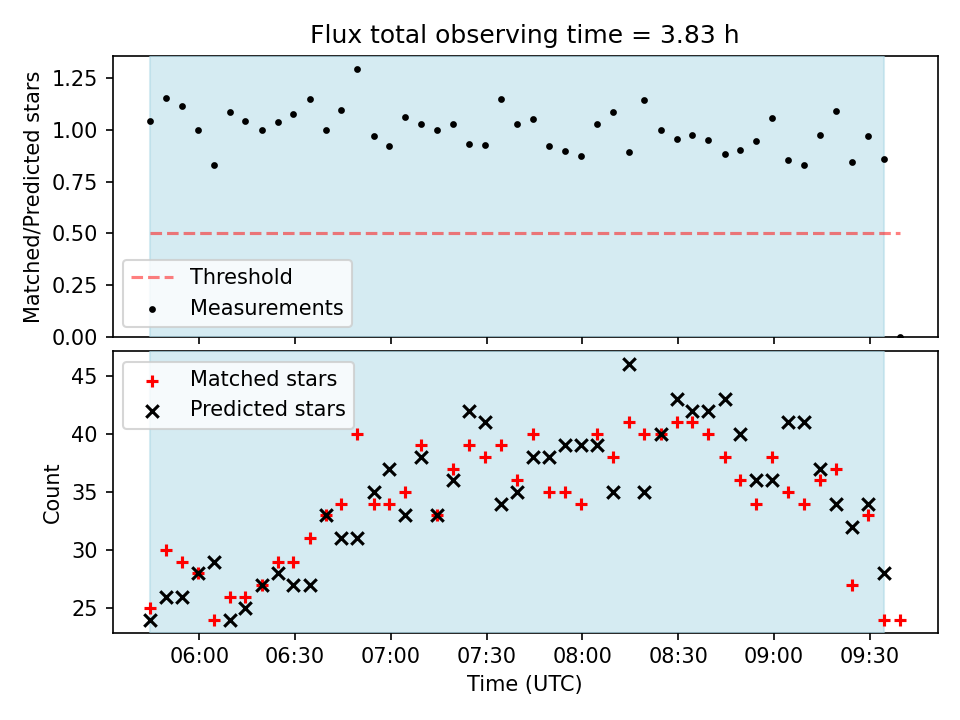 Flux total observing time = 3.83 h

Matched/Predicted stars

1.25
1.00
0.75
0.50
0.25
0.00

Threshold
Measurements

Matched stars
Predicted stars

Count

45
40
35
30
25

06:00
06:30
07:00
07:30
08:00
08:30
09:00
09:30

Time (UTC)